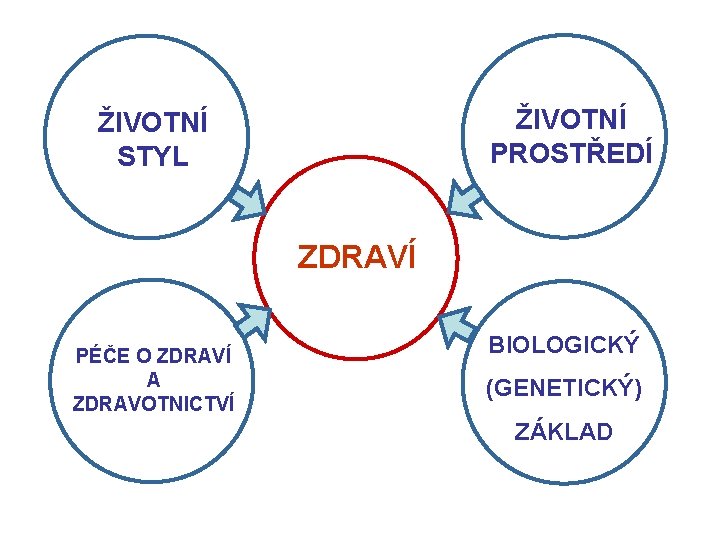 ŽIVOTNÍ STYL

ŽIVOTNÍ PROSTŘEDÍ

ZDRAVÍ

PÉČE O ZDRAVÍ A ZDRAVOTNICTVÍ

BIOLOGICKÝ (GENETICKÝ) ZÁKLAD